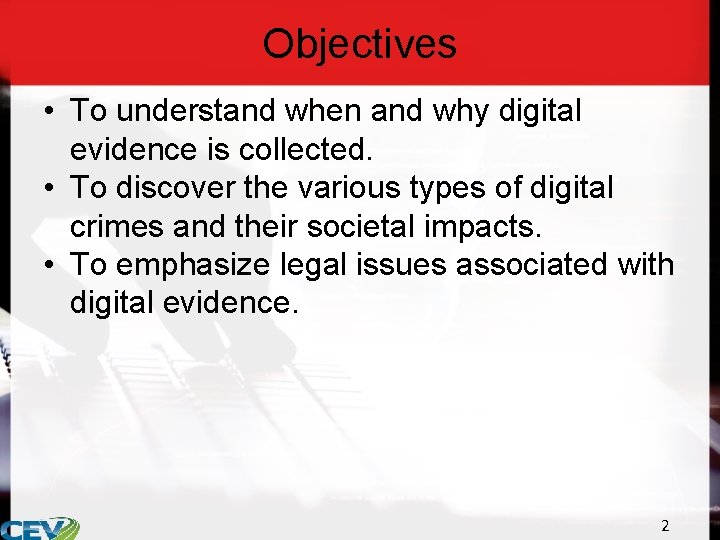 Objectives

• To understand when and why digital evidence is collected.
• To discover the various types of digital crimes and their societal impacts.
• To emphasize legal issues associated with digital evidence.

CEV

2